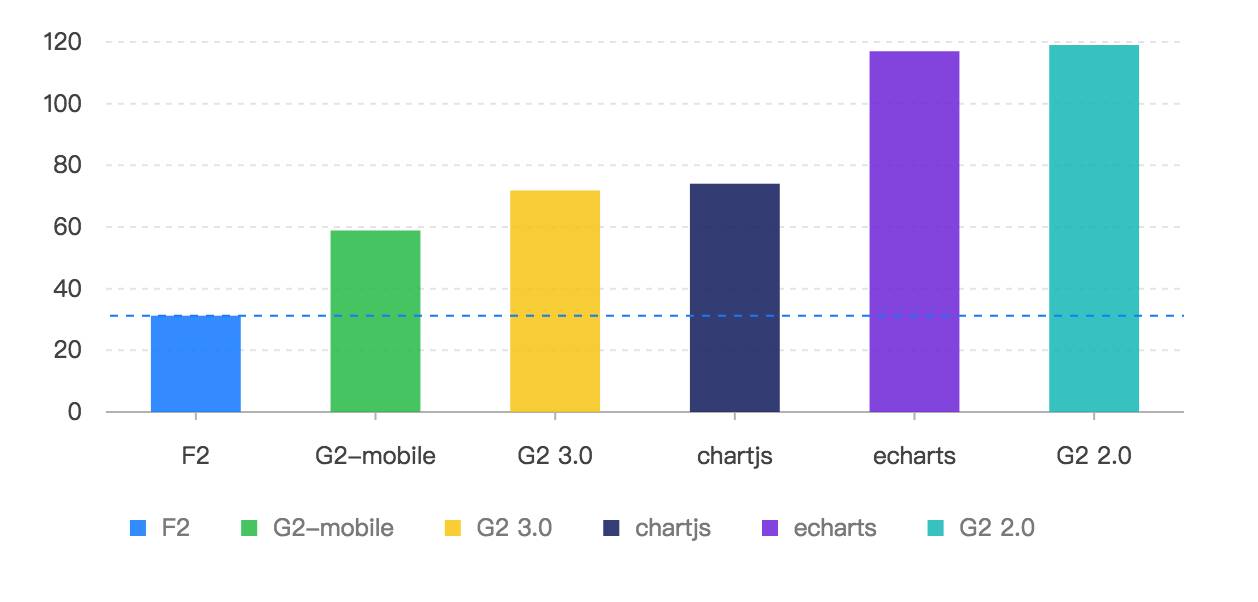 120
100
80
60
40
20
0

F2
G2-mobile
G2 3.0
chartjs
echarts
G2 2.0

F2
G2-mobile
G2 3.0
chartjs
echarts
G2 2.0